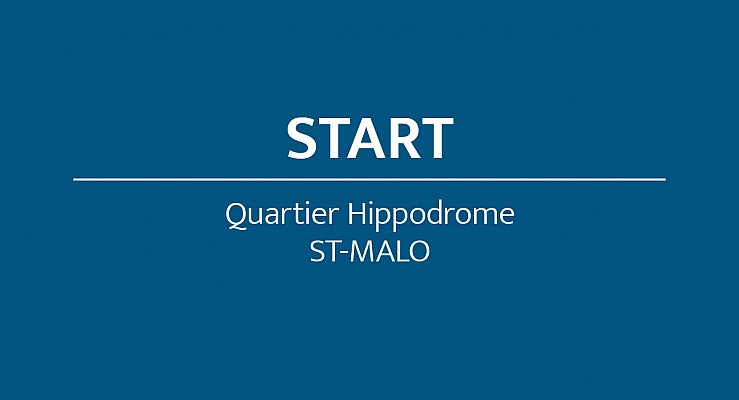 START

Quartier Hippodrome
ST-MALO